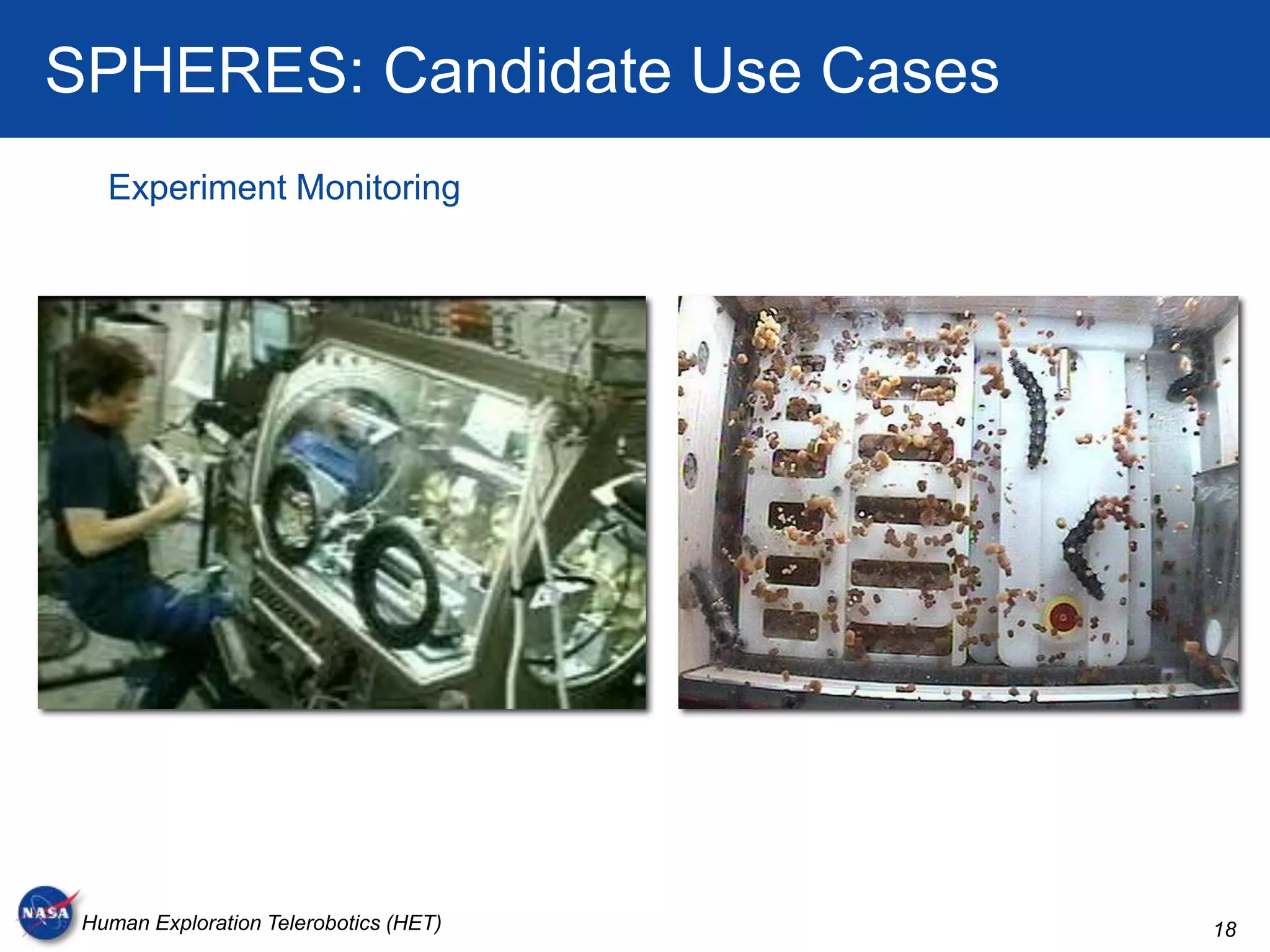 SPHERES: Candidate Use Cases

Experiment Monitoring

NASA

Human Exploration Telerobotics (HET)

18